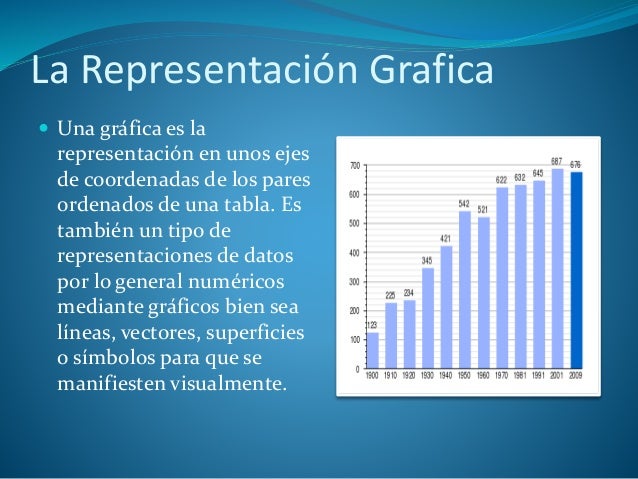 La Representación Grafica

Una gráfica es la representación en unos ejes de coordenadas de los pares ordenados de una tabla. Es también un tipo de representaciones de datos por lo general numéricos mediante gráficos bien sea líneas, vectores, superficies o símbolos para que se manifiesten visualmente.

700
600
500
400
300
200
100
0

123
225
234
345
421
542
521
622
632
645
687
676

1900 1910 1920 1930 1940 1950 1960 1970 1981 1991 2001 2009